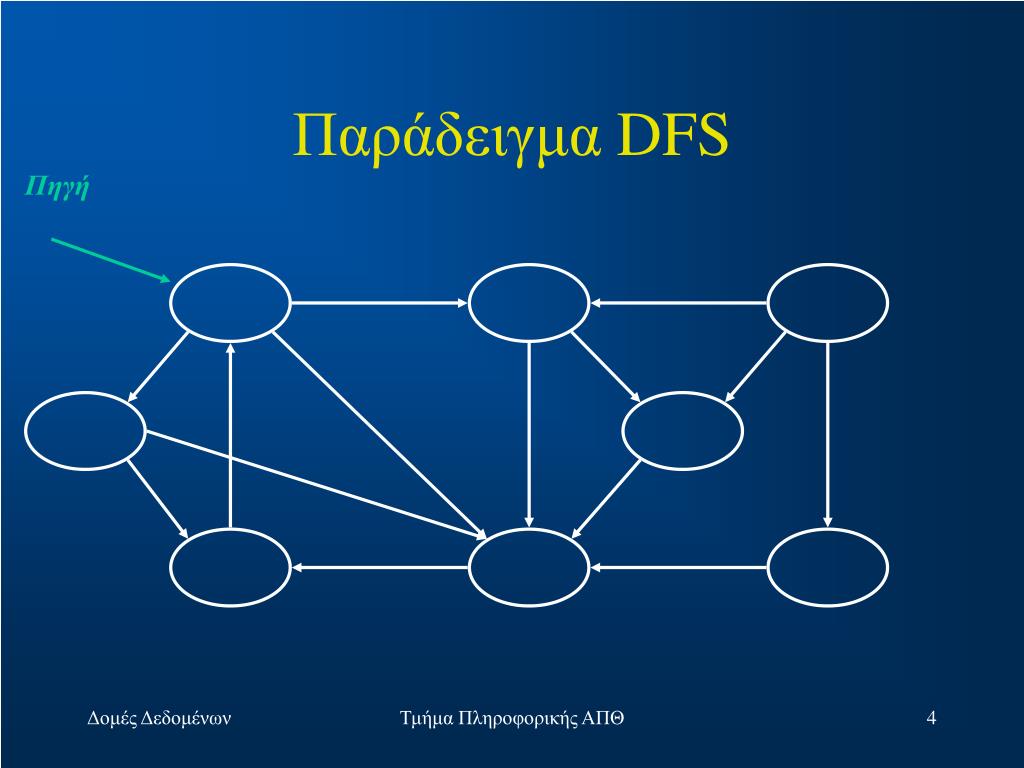 Παράδειγμα DFS

Πηγή

Δομές Δεδομένων

Τμήμα Πληροφορικής ΑΠΘ

4